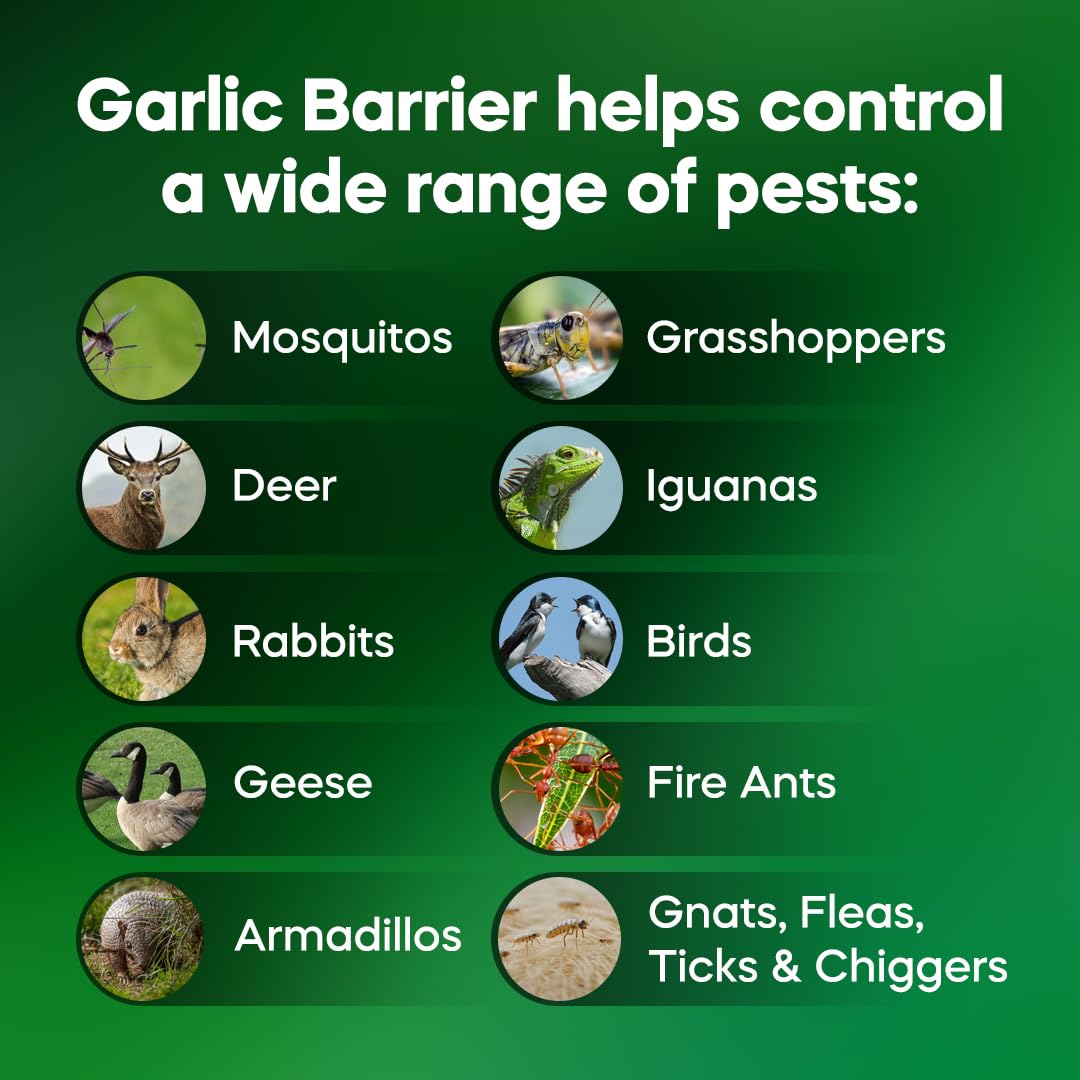 Garlic Barrier helps control a wide range of pests:

Mosquitos

Deer

Rabbits

Geese

Armadillos

Grasshoppers

Iguanas

Birds

Fire Ants

Gnats, Fleas, Ticks & Chiggers